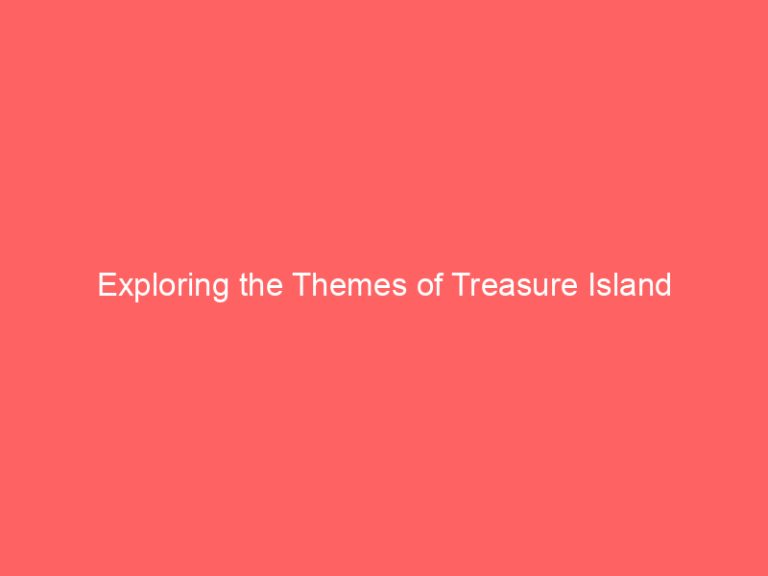 Exploring the Themes of Treasure Island